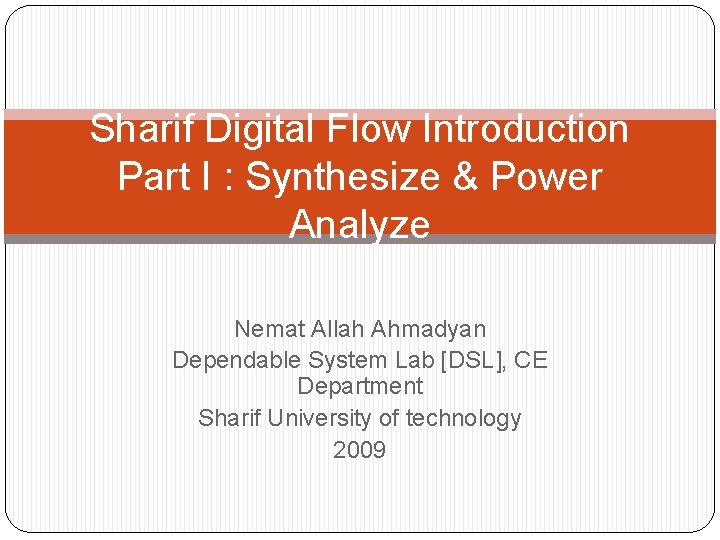 Sharif Digital Flow Introduction Part I : Synthesize & Power Analyze

Nemat Allah Ahmadyan
Dependable System Lab [DSL], CE Department
Sharif University of technology
2009